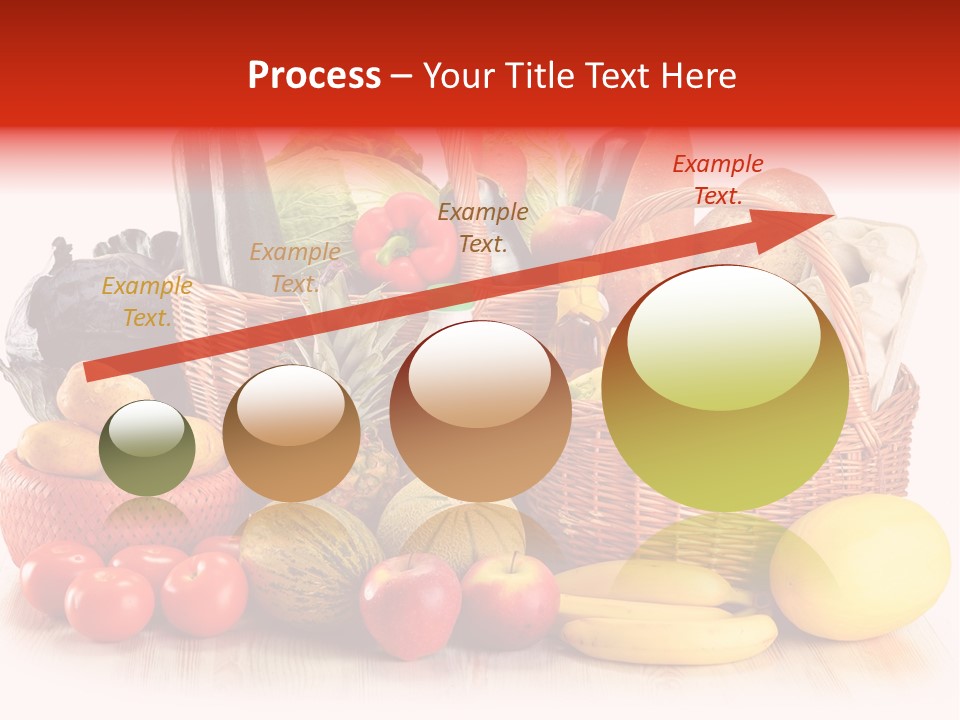 Process – Your Title Text Here

Example Text.

Example Text.

Example Text.

Example Text.